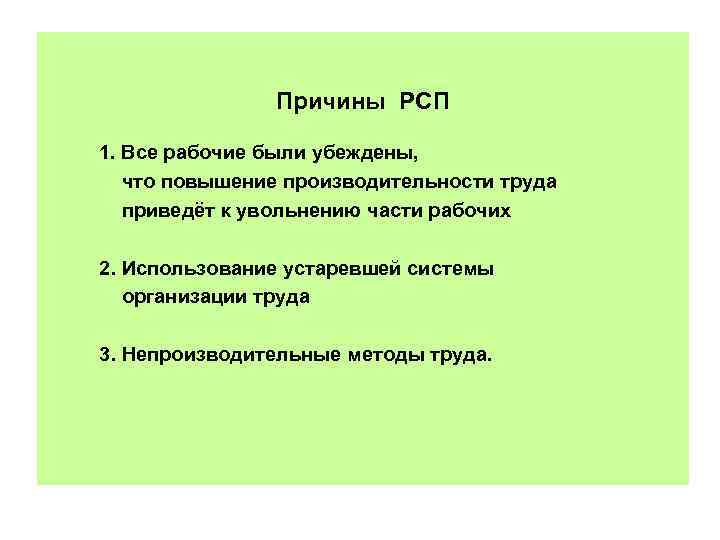 Причины РСП

1. Все рабочие были убеждены, что повышение производительности труда приведёт к увольнению части рабочих

2. Использование устаревшей системы организации труда

3. Непроизводительные методы труда.